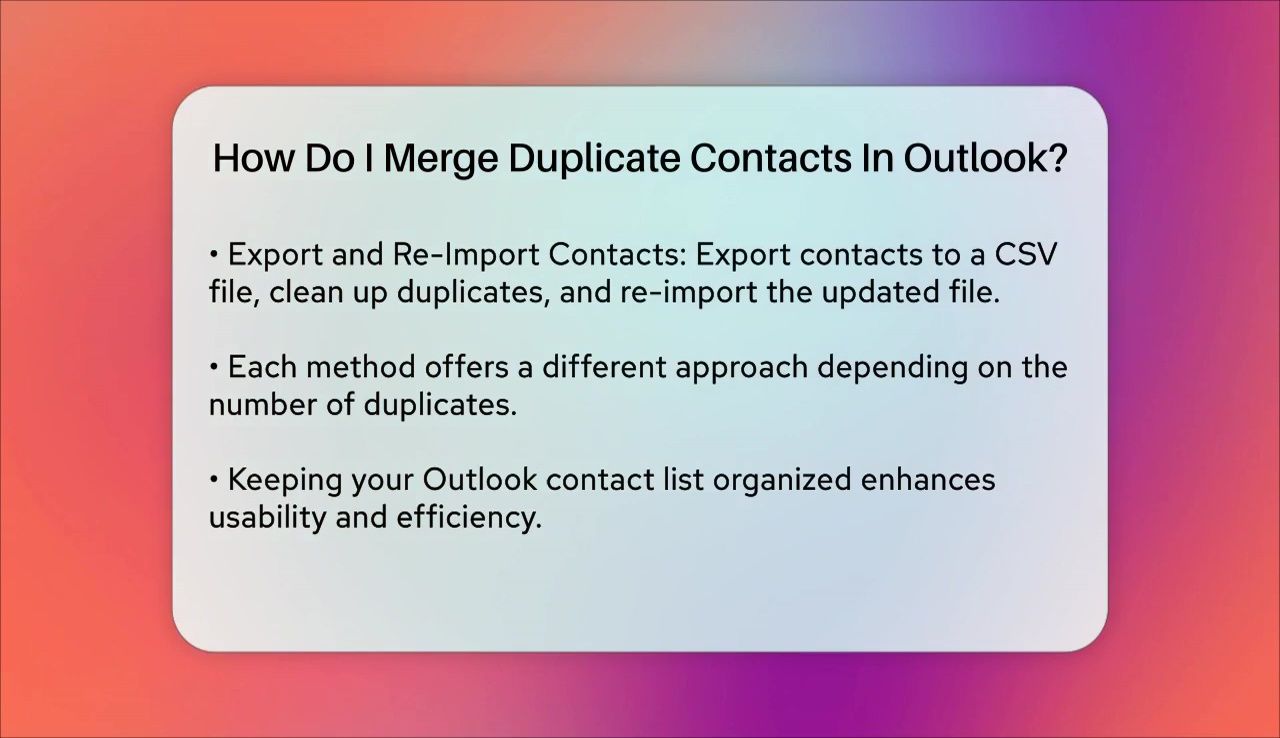 How Do I Merge Duplicate Contacts In Outlook?

• Export and Re-Import Contacts: Export contacts to a CSV file, clean up duplicates, and re-import the updated file.

• Each method offers a different approach depending on the number of duplicates.

• Keeping your Outlook contact list organized enhances usability and efficiency.